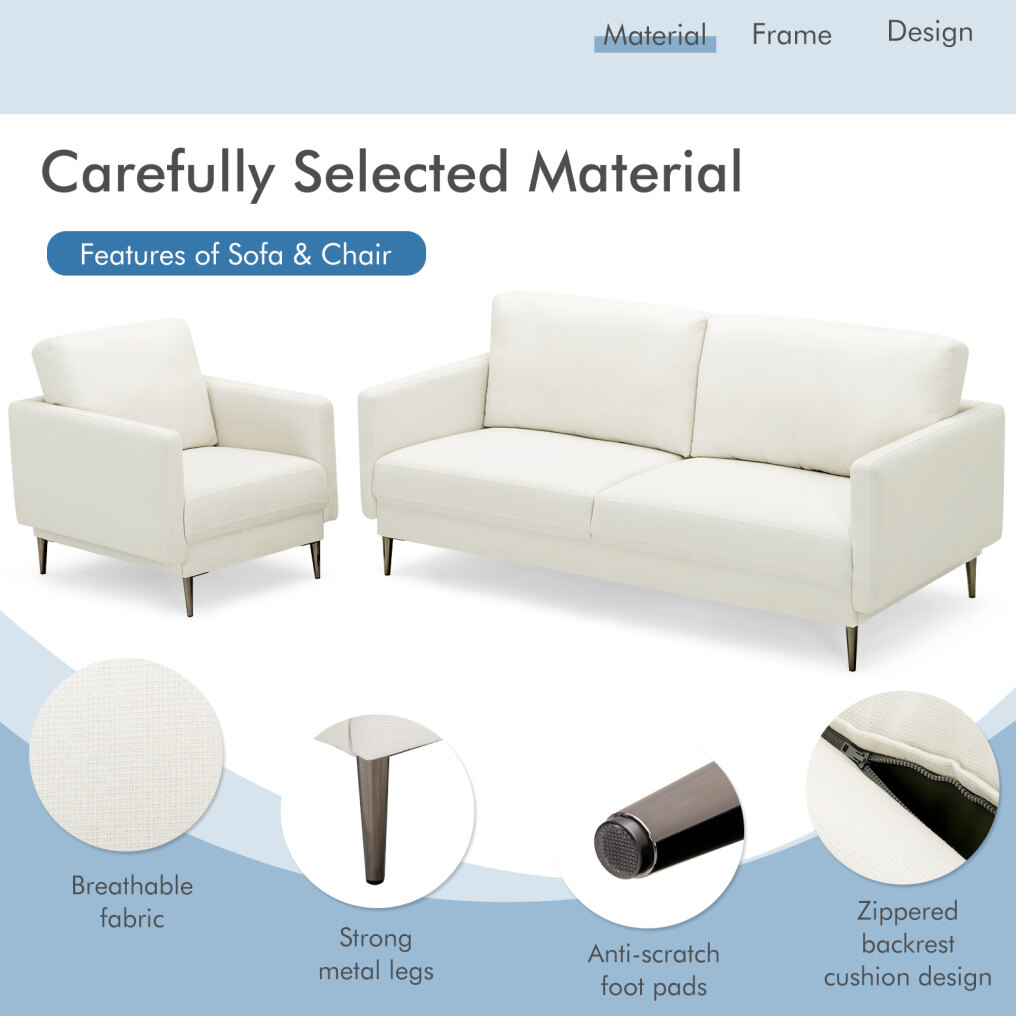 Material Frame Design

Carefully Selected Material

Features of Sofa & Chair

Breathable fabric

Strong metal legs

Anti-scratch foot pads

Zippered backrest cushion design